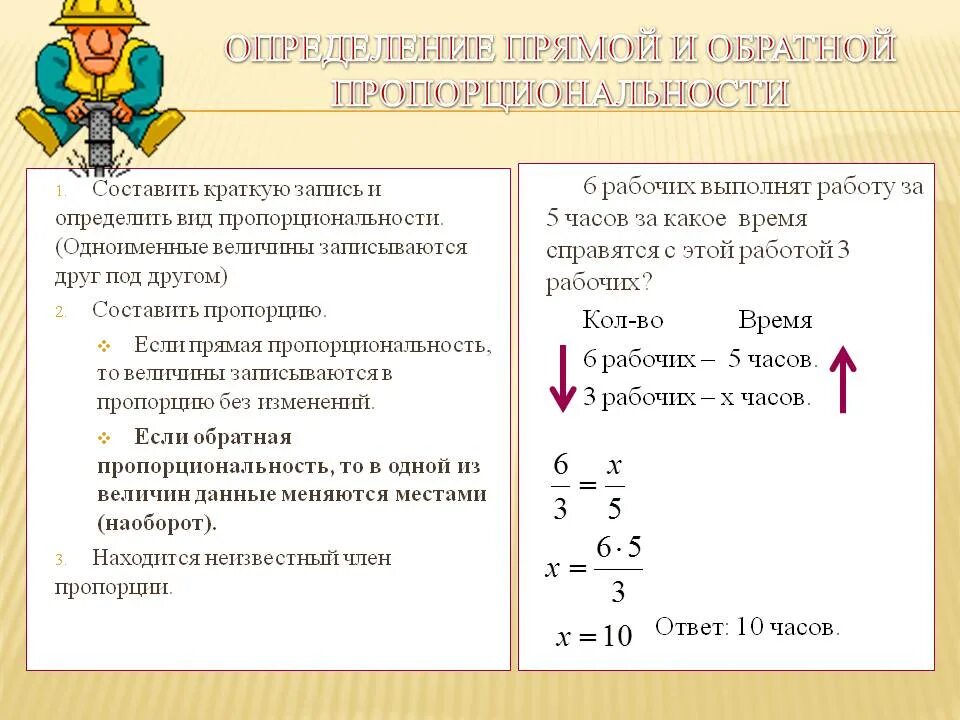 ОПРЕДЕЛЕНИЕ ПРЯМОЙ И ОБРАТНОЙ ПРОПОРЦИОНАЛЬНОСТИ

1. Составить краткую запись и определить вид пропорциональности. (Одноименные величины записываются друг под другом)

2. Составить пропорцию.

❖ Если прямая пропорциональность, то величины записываются в пропорцию без изменений.

❖ Если обратная пропорциональность, то в одной из величин данные меняются местами (наоборот).

3. Находится неизвестный член пропорции.

6 рабочих выполнят работу за 5 часов за какое время справятся с этой работой 3 рабочих?

Кол-во Время

6 рабочих – 5 часов.

3 рабочих – х часов.

$\frac{6}{3} = \frac{x}{5}$

$x = \frac{6 \cdot 5}{3}$

$x = 10$ Ответ: 10 часов.